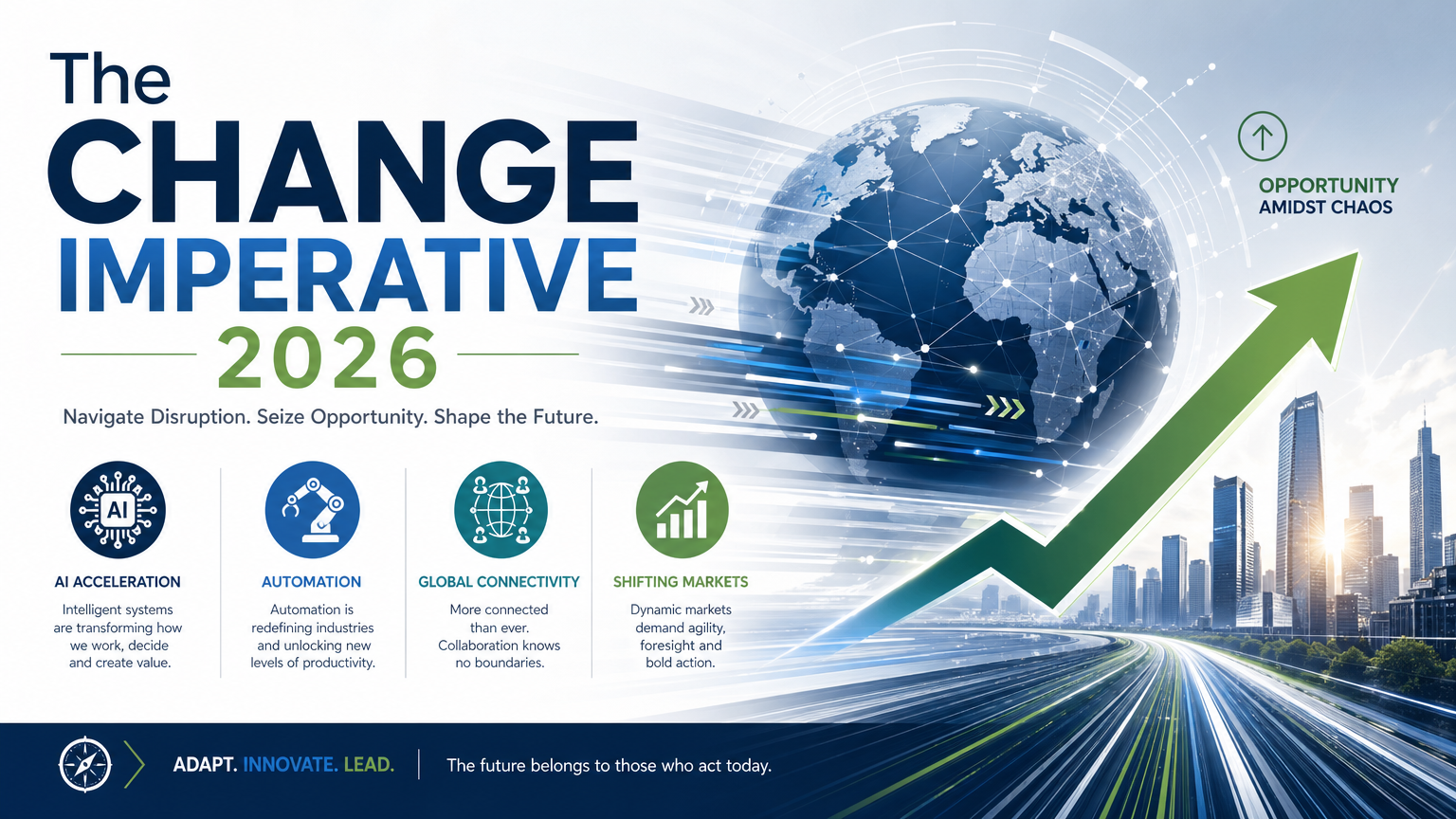 The
CHANGE
IMPERATIVE
2026

Navigate Disruption. Seize Opportunity. Shape the Future.

OPPORTUNITY
AMIDST CHAOS

AI

AI ACCELERATION
Intelligent systems are transforming how we work, decide and create value.

AUTOMATION
Automation is redefining industries and unlocking new levels of productivity.

GLOBAL CONNECTIVITY
More connected than ever. Collaboration knows no boundaries.

SHIFTING MARKETS
Dynamic markets demand agility, foresight and bold action.

ADAPT. INNOVATE. LEAD.
The future belongs to those who act today.